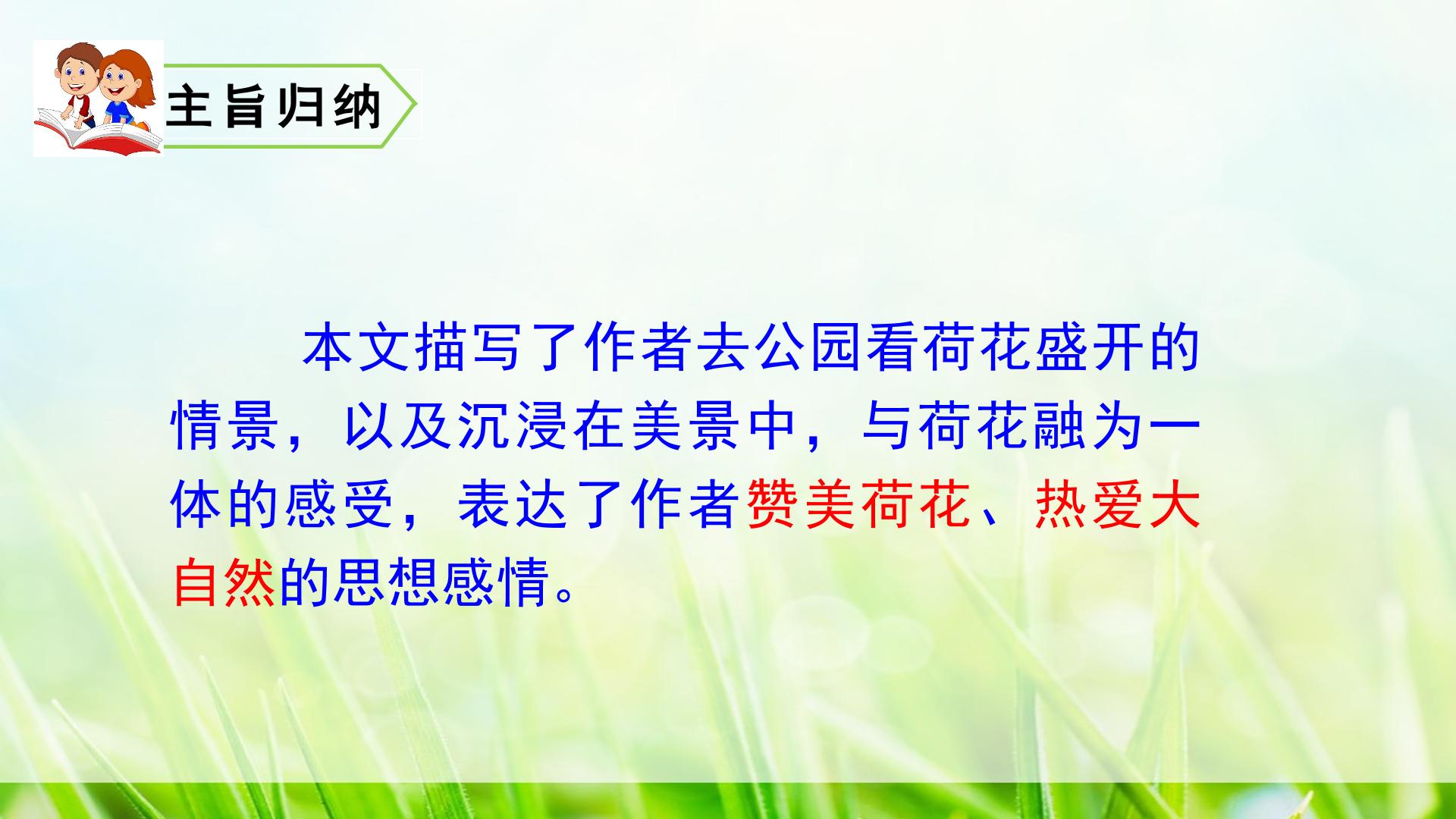 主旨归纳

本文描写了作者去公园看荷花盛开的情景，以及沉浸在美景中，与荷花融为一体的感受，表达了作者赞美荷花、热爱大自然的思想感情。